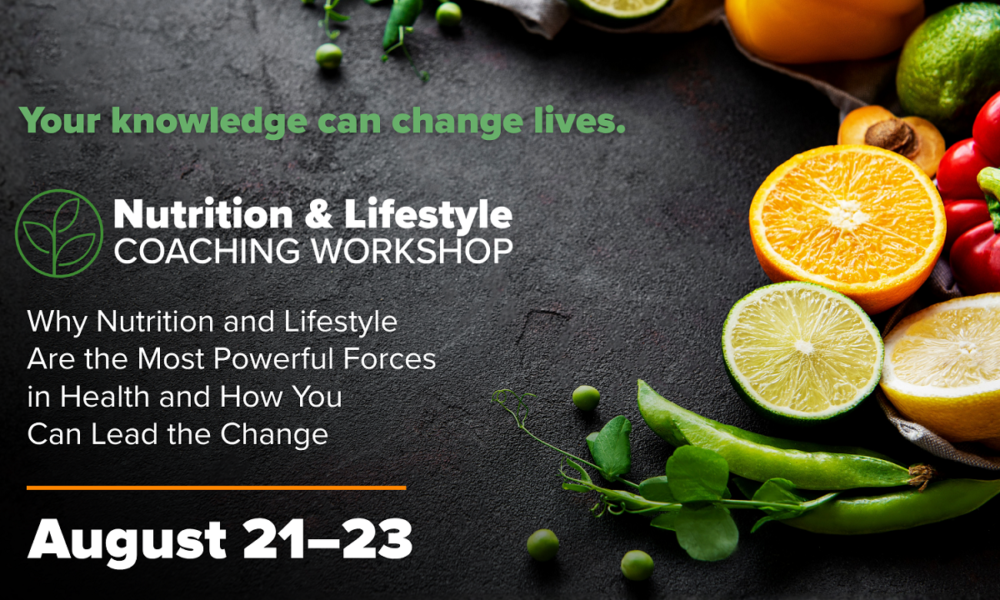 Your knowledge can change lives.

Nutrition & Lifestyle
COACHING WORKSHOP

Why Nutrition and Lifestyle Are the Most Powerful Forces in Health and How You Can Lead the Change

August 21–23